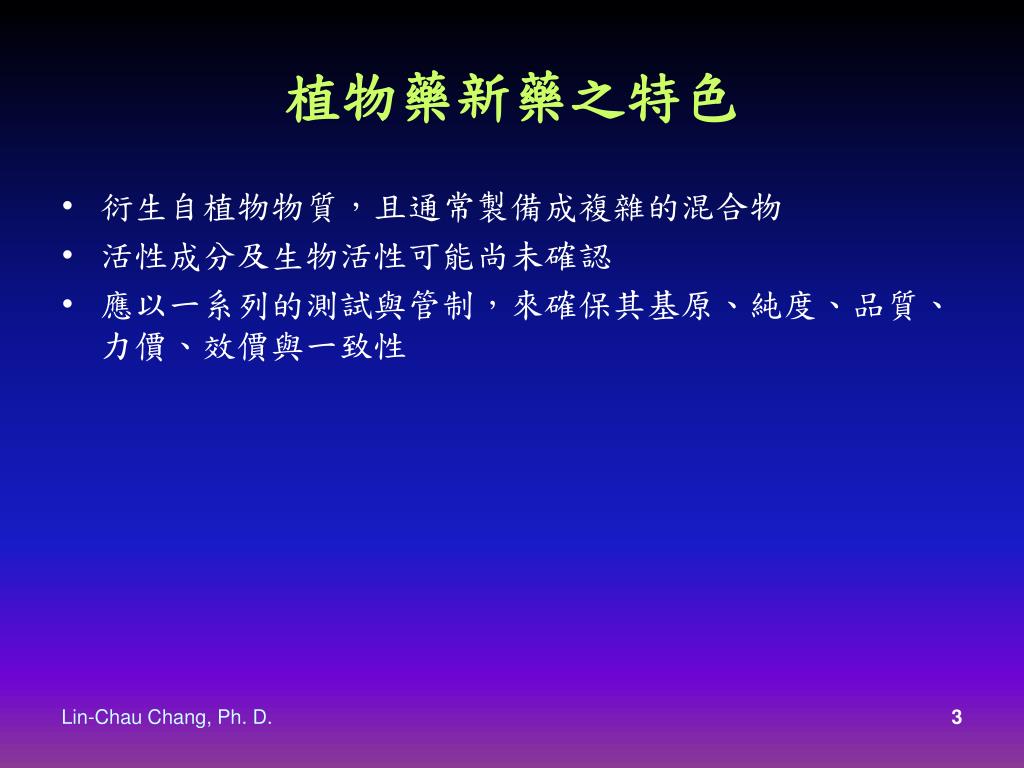 植物藥新藥之特色

• 衍生自植物物質，且通常製備成複雜的混合物
• 活性成分及生物活性可能尚未確認
• 應以一系列的測試與管制，來確保其基原、純度、品質、力價、效價與一致性

Lin-Chau Chang, Ph. D.

3